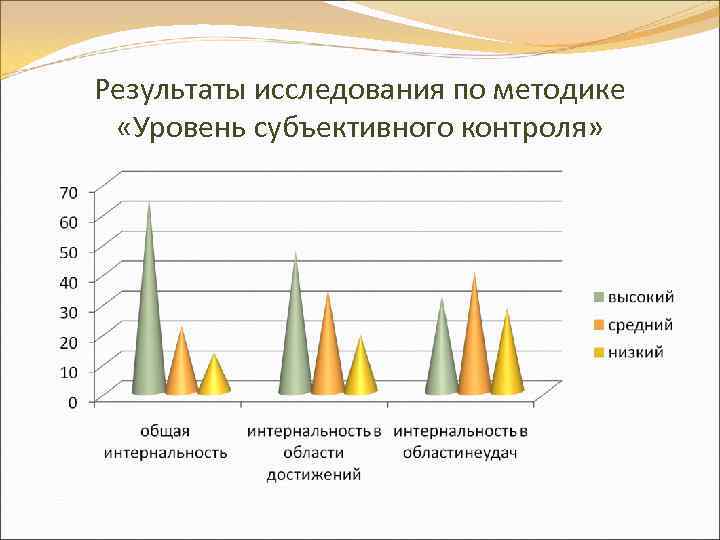 Результаты исследования по методике «Уровень субъективного контроля»

70
60
50
40
30
20
10
0

общая интернальность
интернальность в области достижений
интернальность в областинеудач

высокий
средний
низкий